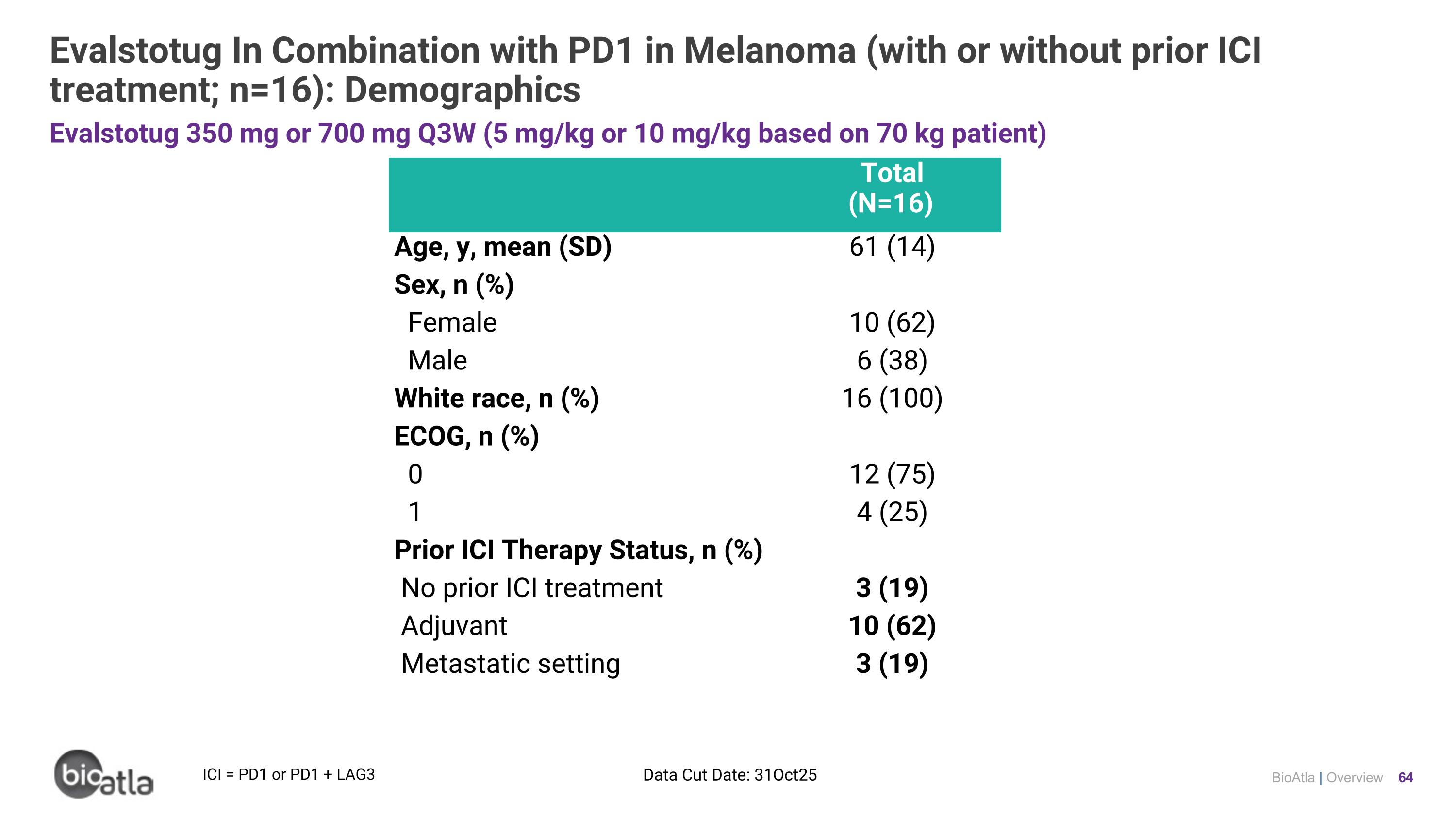 Evalstotug In Combination with PD1 in Melanoma (with or without prior ICI treatment; n=16): Demographics

Evalstotug 350 mg or 700 mg Q3W (5 mg/kg or 10 mg/kg based on 70 kg patient)

| | Total (N=16) |
|---|---|
| Age, y, mean (SD) | 61 (14) |
| Sex, n (%) | |
| Female | 10 (62) |
| Male | 6 (38) |
| White race, n (%) | 16 (100) |
| ECOG, n (%) | |
| 0 | 12 (75) |
| 1 | 4 (25) |
| Prior ICI Therapy Status, n (%) | |
| No prior ICI treatment | 3 (19) |
| Adjuvant | 10 (62) |
| Metastatic setting | 3 (19) |

bioatla

ICI = PD1 or PD1 + LAG3

Data Cut Date: 31Oct25

BioAtla | Overview 64